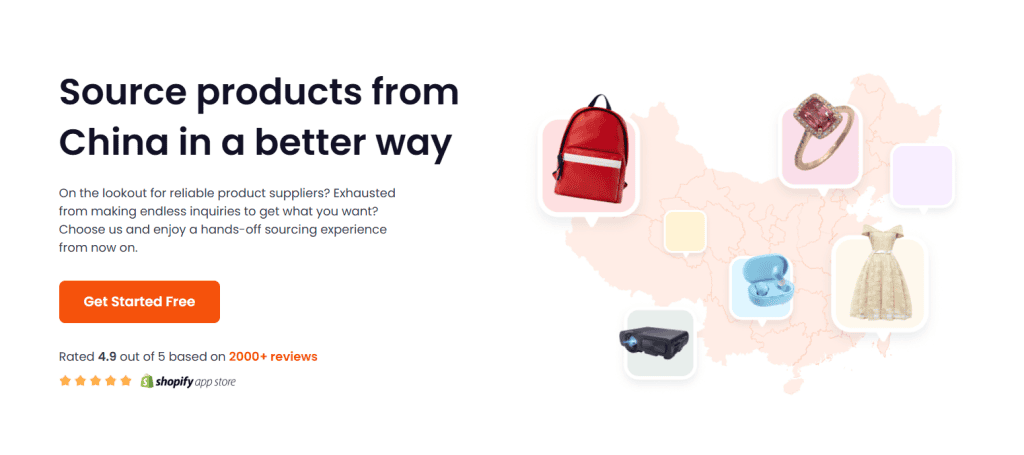 Source products from China in a better way

On the lookout for reliable product suppliers? Exhausted from making endless inquiries to get what you want? Choose us and enjoy a hands-off sourcing experience from now on.

Get Started Free

Rated 4.9 out of 5 based on 2000+ reviews

shopify app store